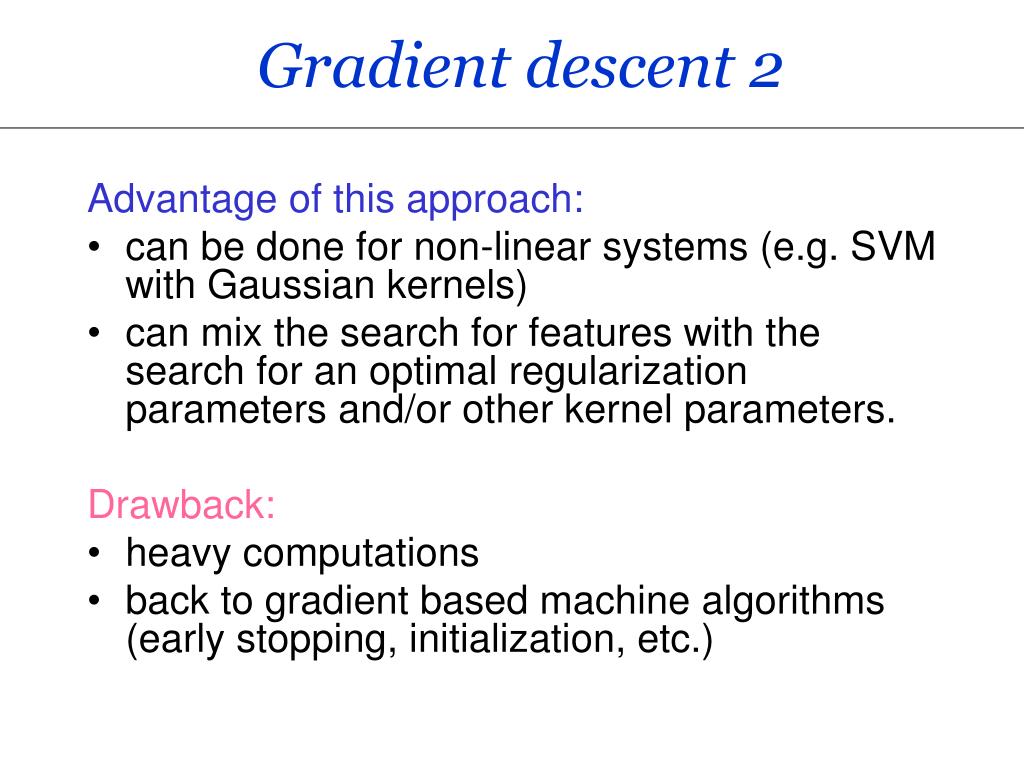 Gradient descent 2

Advantage of this approach:
• can be done for non-linear systems (e.g. SVM with Gaussian kernels)
• can mix the search for features with the search for an optimal regularization parameters and/or other kernel parameters.

Drawback:
• heavy computations
• back to gradient based machine algorithms (early stopping, initialization, etc.)